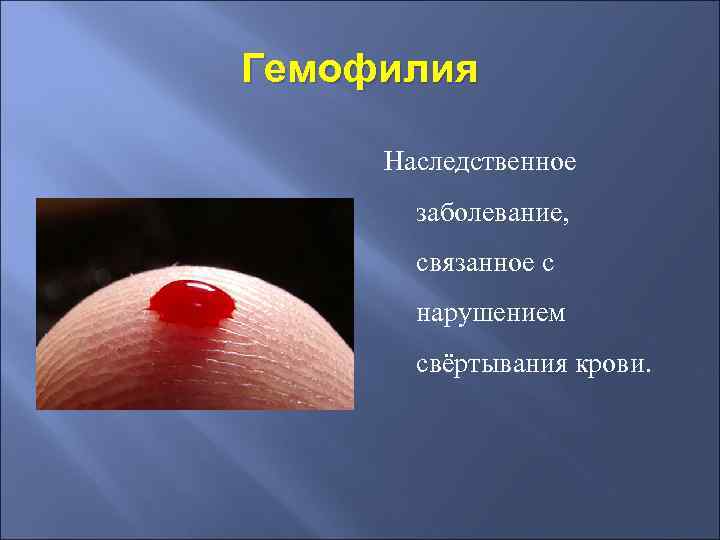 Гемофилия

Наследственное заболевание, связанное с нарушением свёртывания крови.